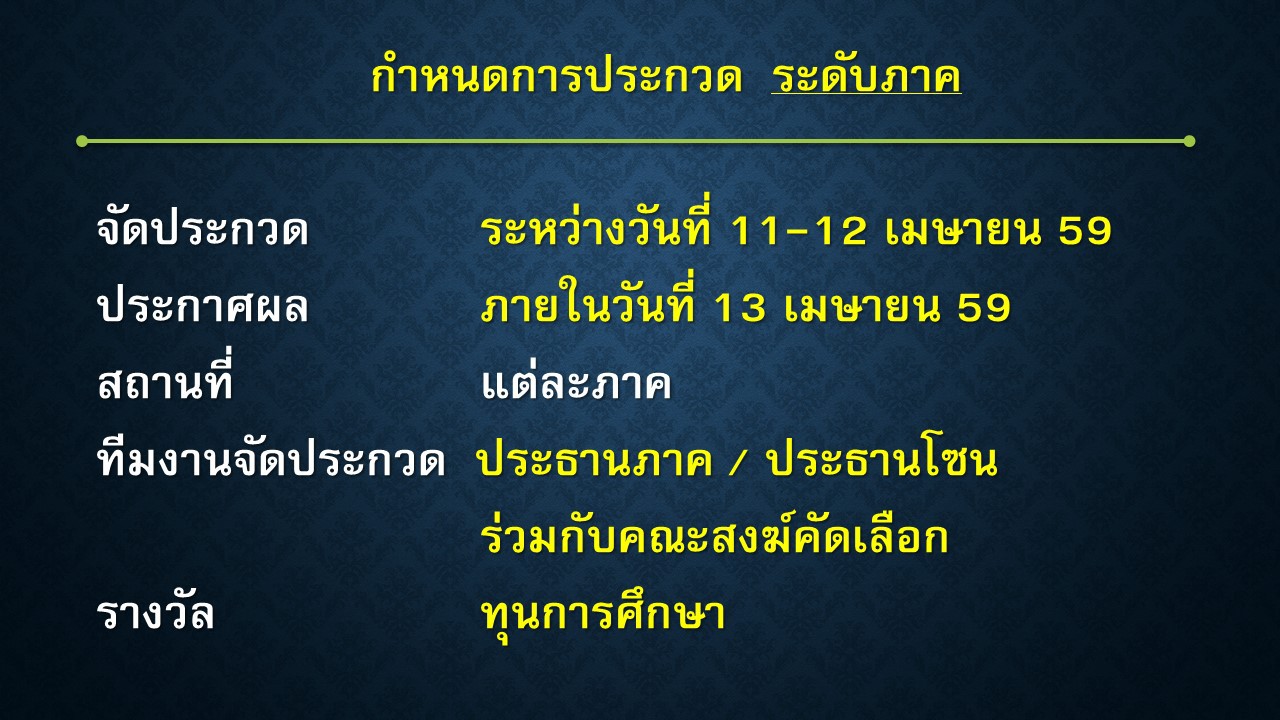 กำหนดการประกวด ระดับภาค

จัดประกวด ระหว่างวันที่ 11-12 เมษายน 59

ประกาศผล ภายในวันที่ 13 เมษายน 59

สถานที่ แต่ละภาค

ทีมงานจัดประกวด ประธานภาค / ประธานโซน ร่วมกับคณะสงฆ์คัดเลือก

รางวัล ทุนการศึกษา